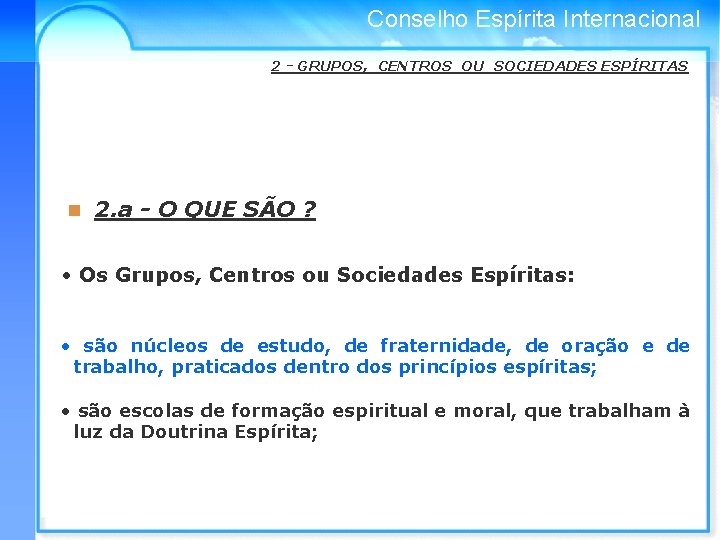 Conselho Espírita Internacional

2 - GRUPOS, CENTROS OU SOCIEDADES ESPÍRITAS

2.a - O QUE SÃO ?

• Os Grupos, Centros ou Sociedades Espíritas:

• são núcleos de estudo, de fraternidade, de oração e de trabalho, praticados dentro dos princípios espíritas;

• são escolas de formação espiritual e moral, que trabalham à luz da Doutrina Espírita;